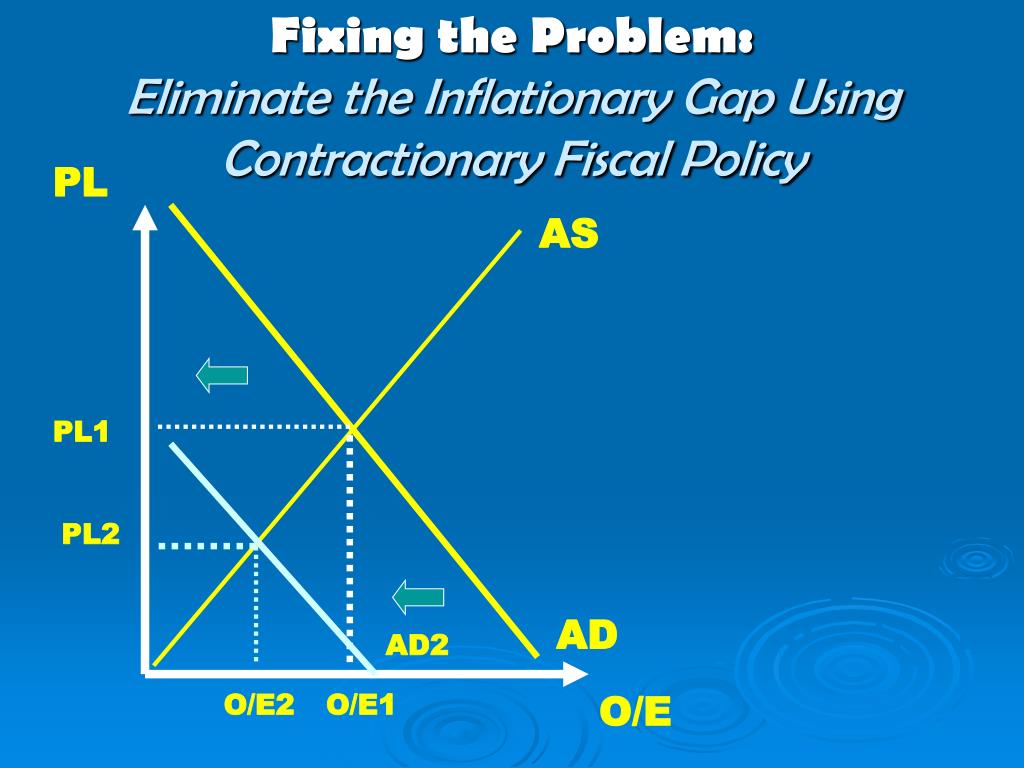 Fixing the Problem:
Eliminate the Inflationary Gap Using Contractionary Fiscal Policy

PL
AS
PL1
PL2
AD2
AD
O/E2
O/E1
O/E